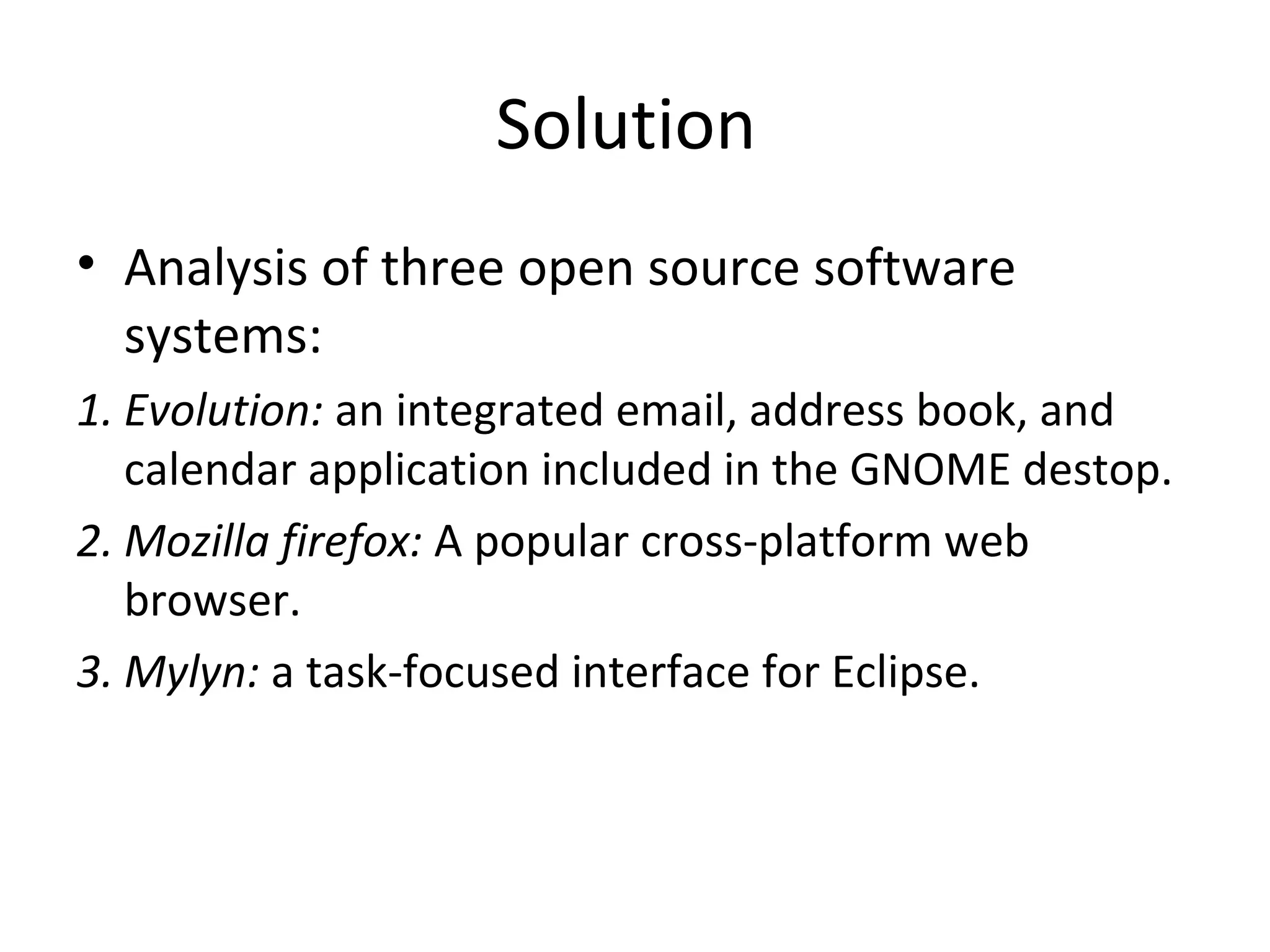 Solution

• Analysis of three open source software systems:

1. Evolution: an integrated email, address book, and calendar application included in the GNOME destop.

2. Mozilla firefox: A popular cross-platform web browser.

3. Mylyn: a task-focused interface for Eclipse.